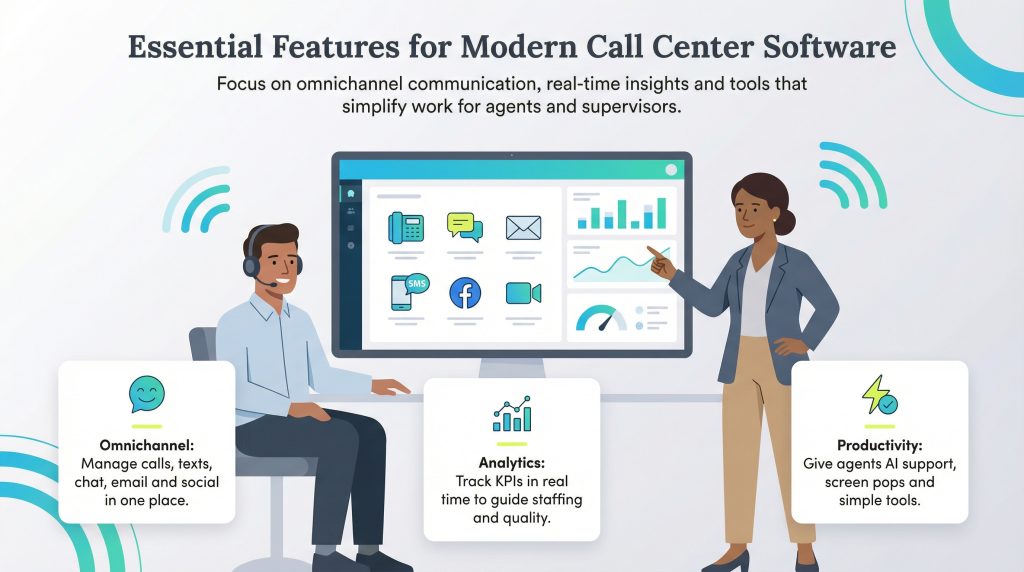 Essential Features for Modern Call Center Software

Focus on omnichannel communication, real-time insights and tools that simplify work for agents and supervisors.

SMS

Omnichannel: Manage calls, texts, chat, email and social in one place.

Analytics: Track KPIs in real time to guide staffing and quality.

Productivity: Give agents AI support, screen pops and simple tools.